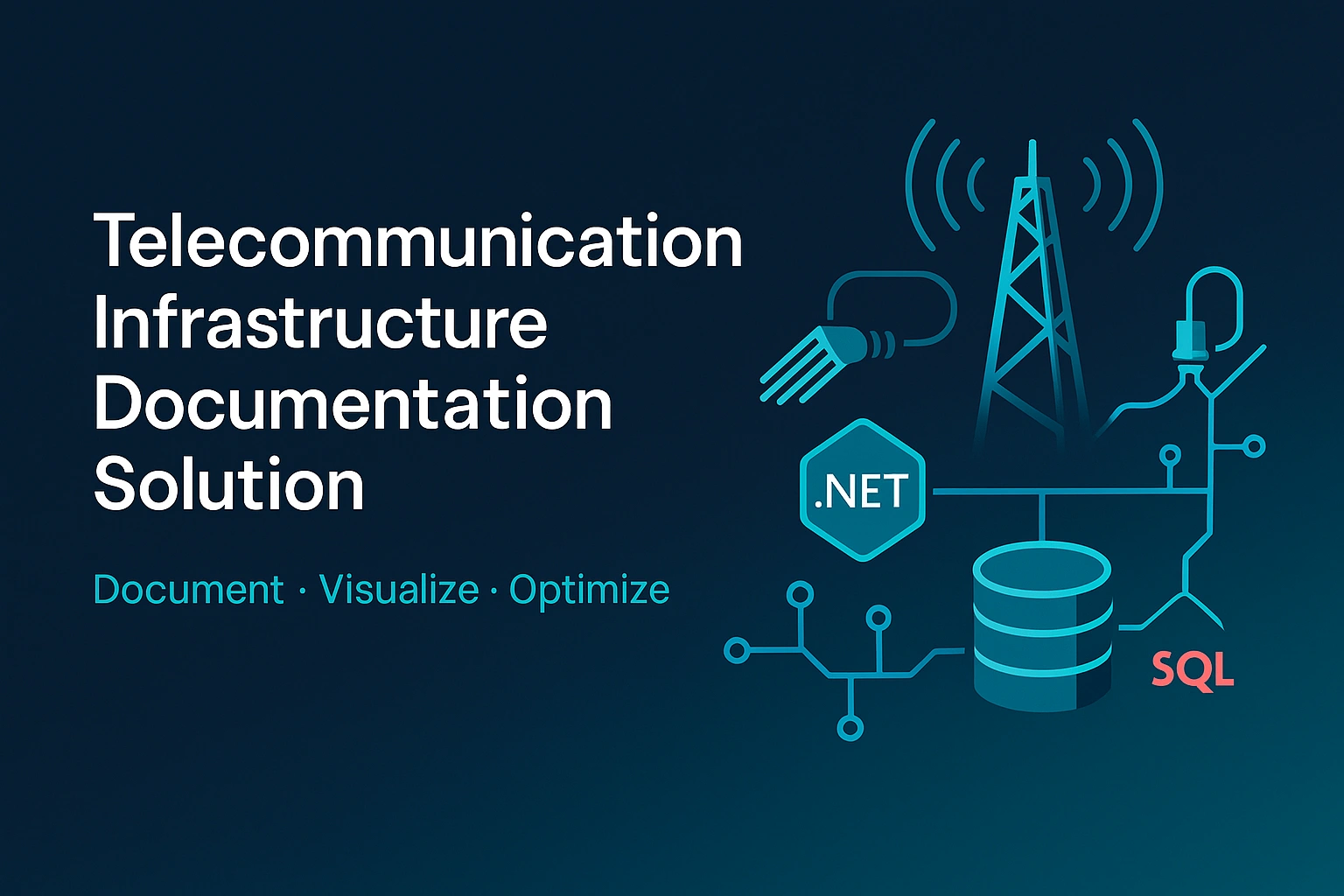 Telecommunication Infrastructure Documentation Solution

Document · Visualize · Optimize

.NET

SQL